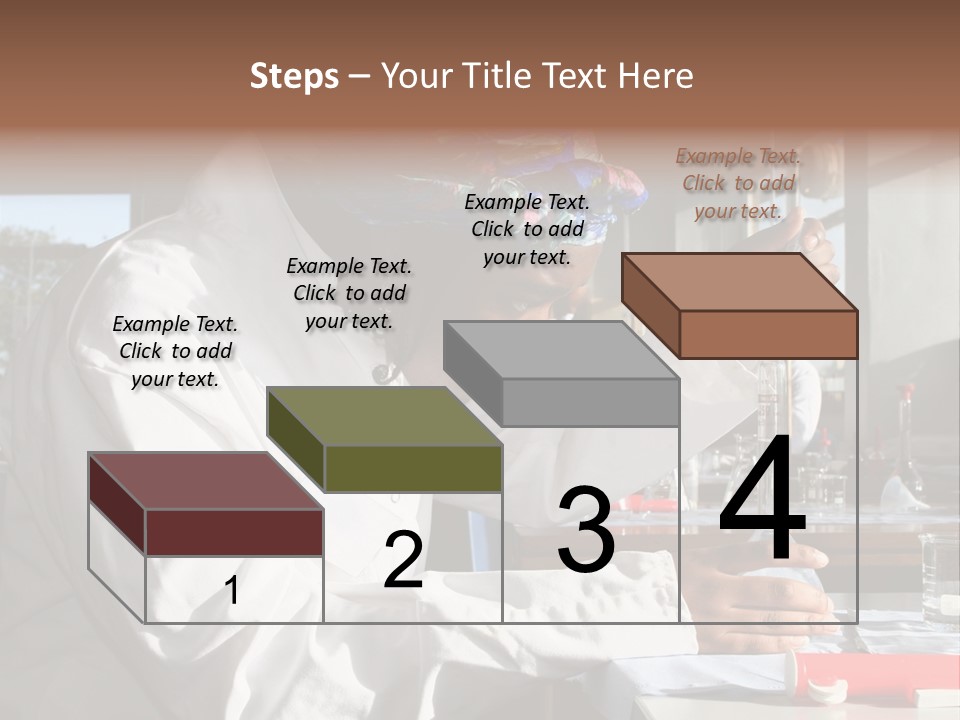 Steps – Your Title Text Here

Example Text. Click to add your text.

Example Text. Click to add your text.

Example Text. Click to add your text.

Example Text. Click to add your text.

1

2

3

4